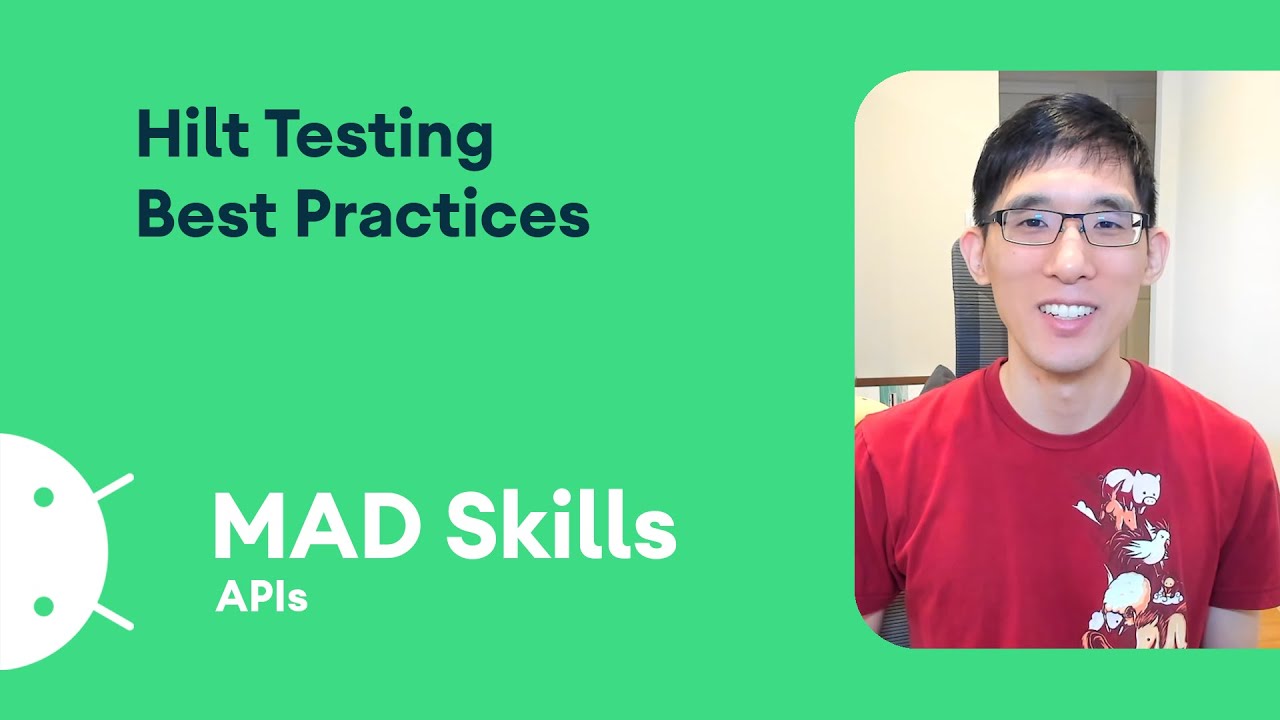 Hilt Testing
Best Practices

MAD Skills
APIs